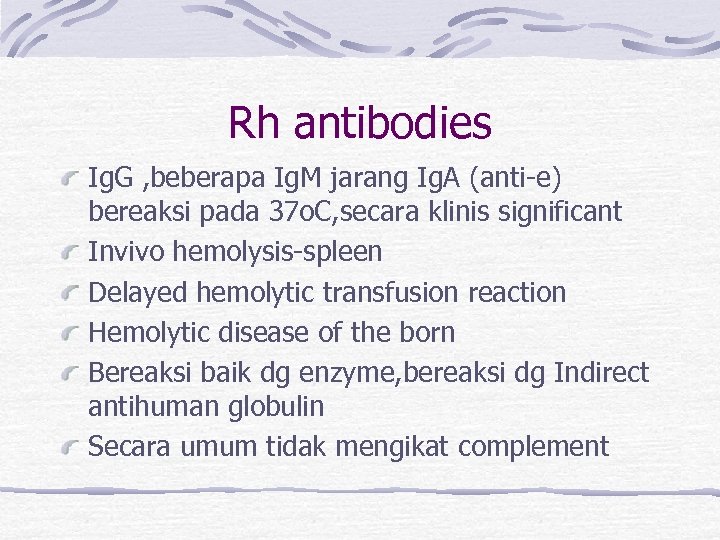 Rh antibodies

IgG ,beberapa IgM jarang IgA (anti-e) bereaksi pada 37oC,secara klinis significant

Invivo hemolysis-spleen

Delayed hemolytic transfusion reaction

Hemolytic disease of the born

Bereaksi baik dg enzyme,bereaksi dg Indirect antihuman globulin

Secara umum tidak mengikat complement